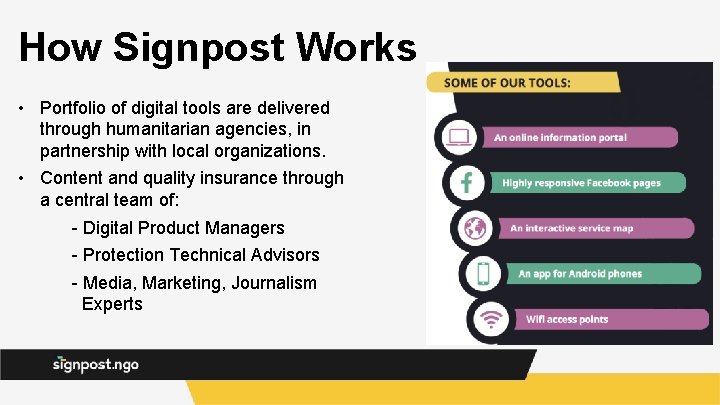 How Signpost Works

• Portfolio of digital tools are delivered through humanitarian agencies, in partnership with local organizations.
• Content and quality insurance through a central team of:
- Digital Product Managers
- Protection Technical Advisors
- Media, Marketing, Journalism Experts

SOME OF OUR TOOLS:

An online information portal

Highly responsive Facebook pages

An interactive service map

An app for Android phones

Wifi access points

signpost.ngo